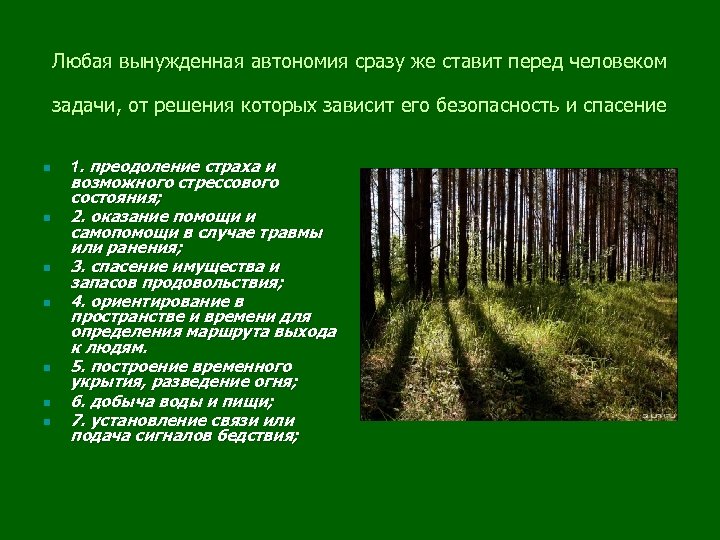 Любая вынужденная автономия сразу же ставит перед человеком задачи, от решения которых зависит его безопасность и спасение

- 1. преодоление страха и возможного стрессового состояния;
- 2. оказание помощи и самопомощи в случае травмы или ранения;
- 3. спасение имущества и запасов продовольствия;
- 4. ориентирование в пространстве и времени для определения маршрута выхода к людям.
- 5. построение временного укрытия, разведение огня;
- 6. добыча воды и пищи;
- 7. установление связи или подача сигналов бедствия;